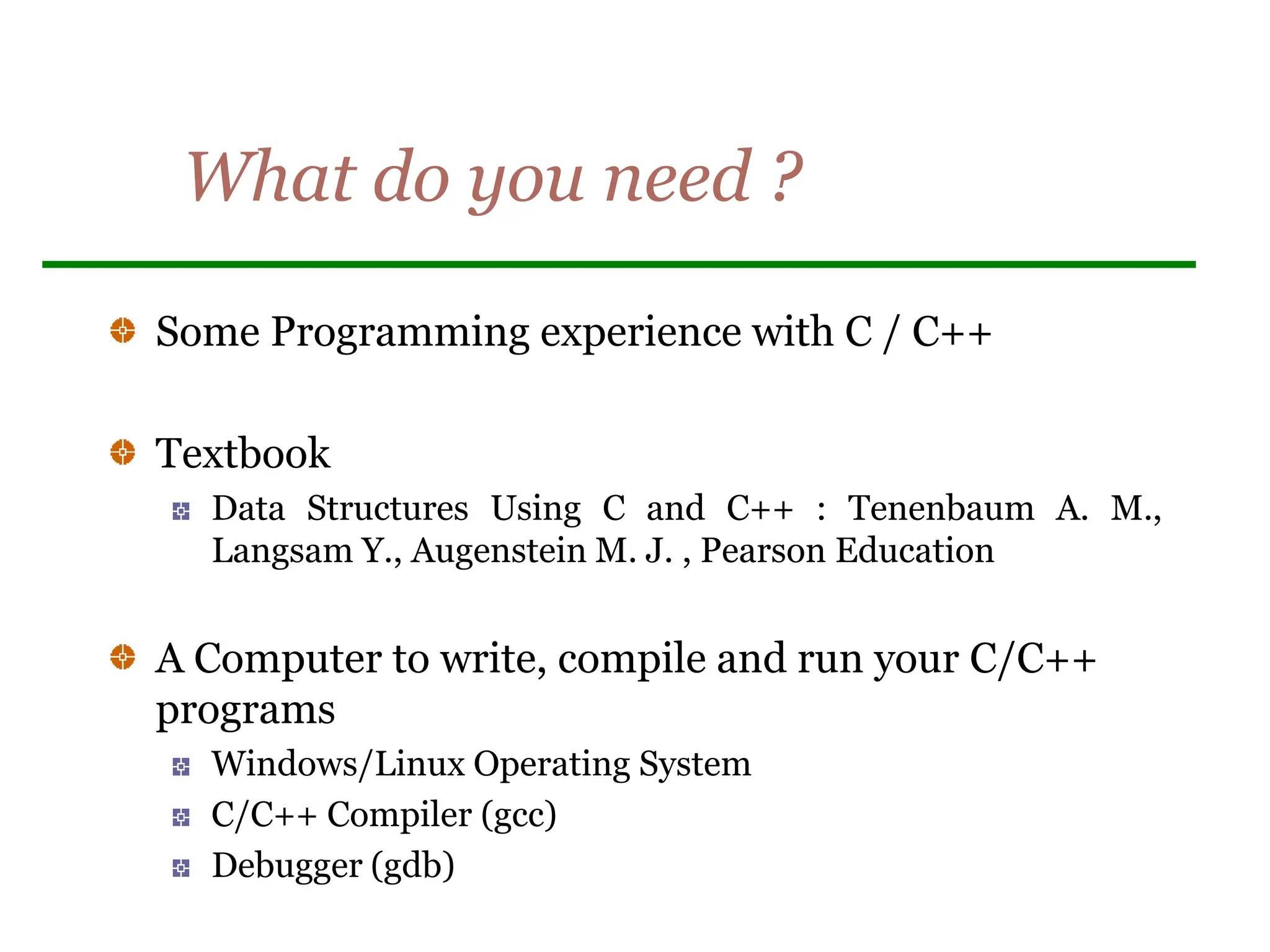 What do you need ?

Some Programming experience with C / C++

Textbook

Data Structures Using C and C++ : Tenenbaum A. M., Langsam Y., Augenstein M. J. , Pearson Education

A Computer to write, compile and run your C/C++ programs

Windows/Linux Operating System

C/C++ Compiler (gcc)

Debugger (gdb)